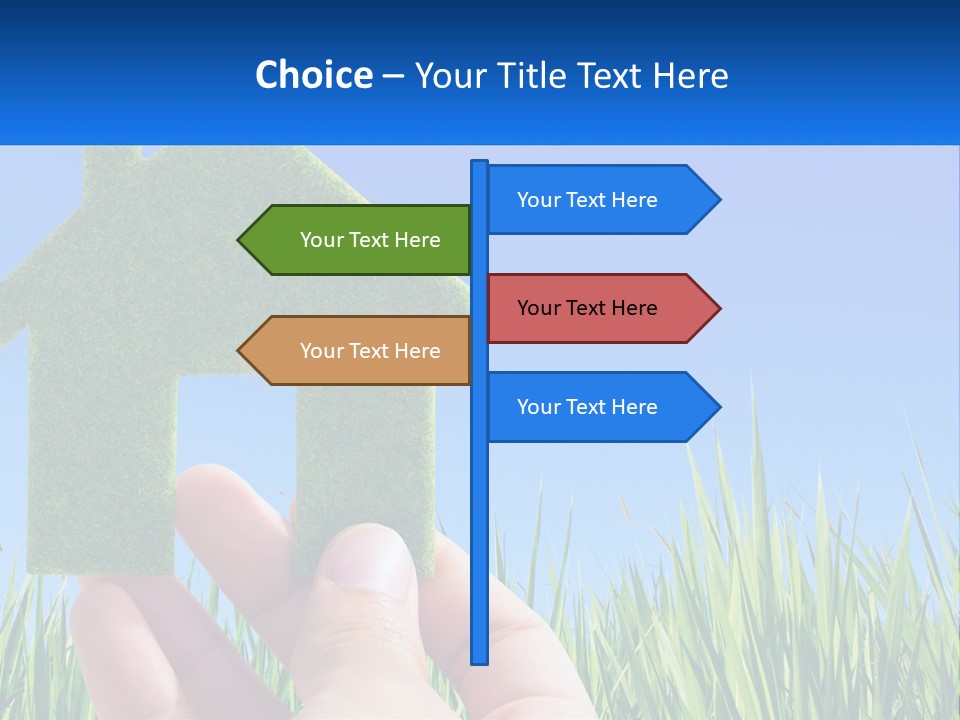 Choice – Your Title Text Here

Your Text Here

Your Text Here

Your Text Here

Your Text Here

Your Text Here